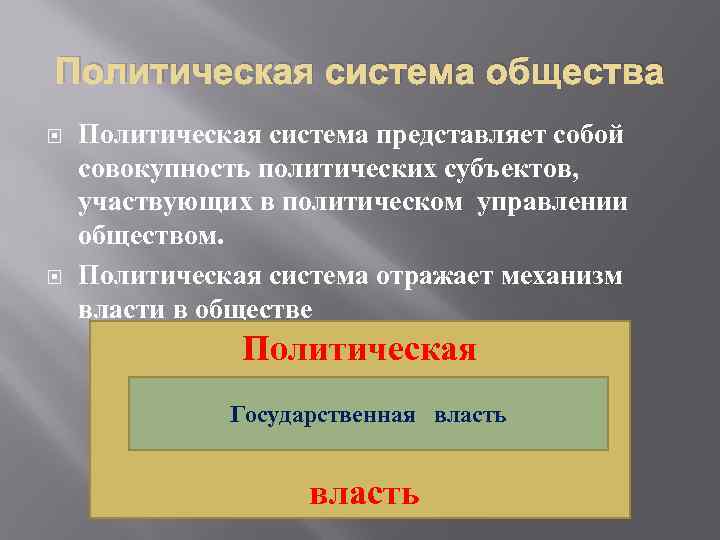 Политическая система общества

Политическая система представляет собой совокупность политических субъектов, участвующих в политическом управлении обществом.

Политическая система отражает механизм власти в обществе

Политическая

Государственная власть

власть